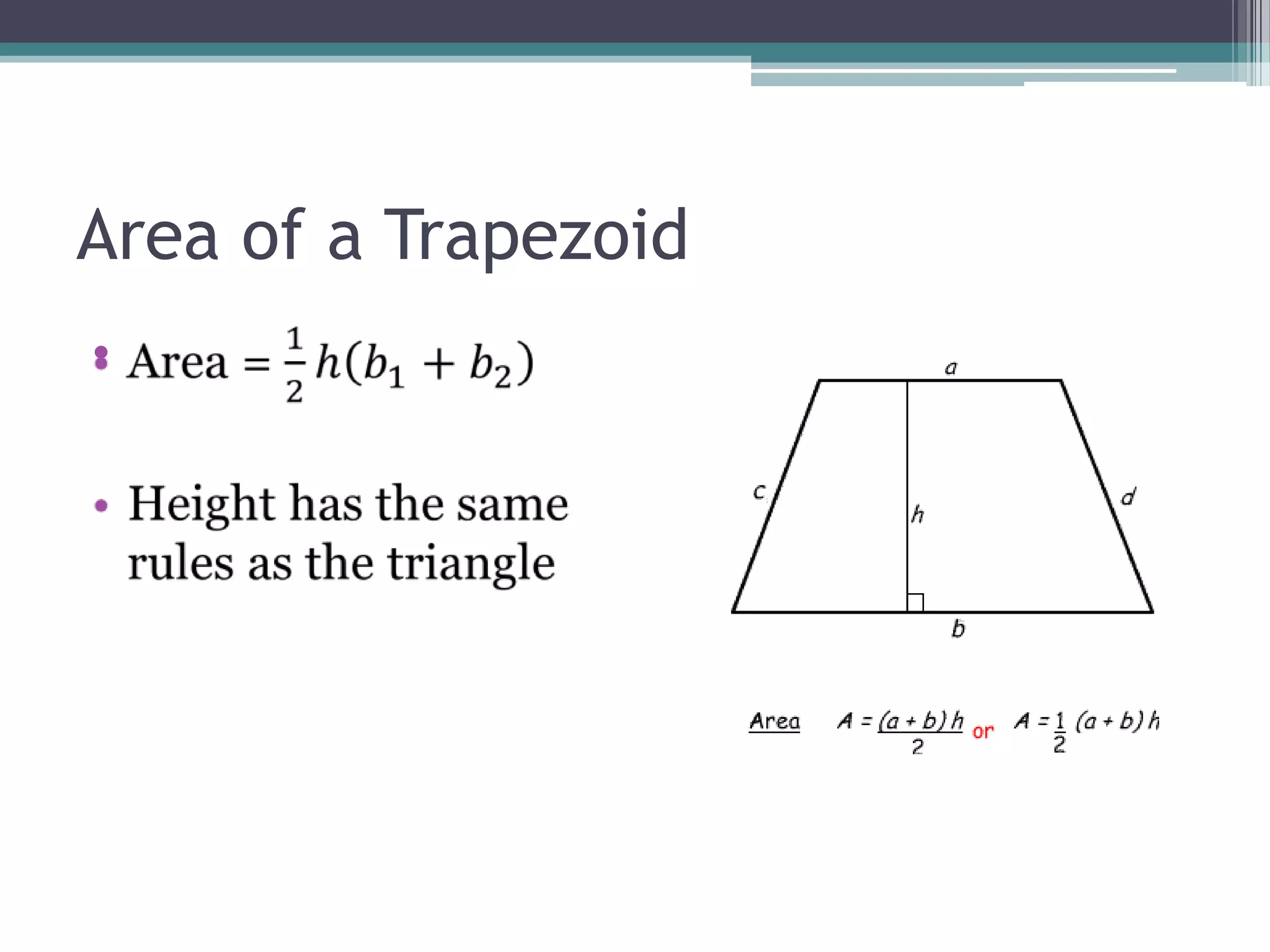 Area of a Trapezoid

• Area $= \frac{1}{2}h(b_1 + b_2)$

• Height has the same rules as the triangle

a

c

h

d

b

Area $A = \frac{(a+b)h}{2}$ or $A = \frac{1}{2}(a+b)h$